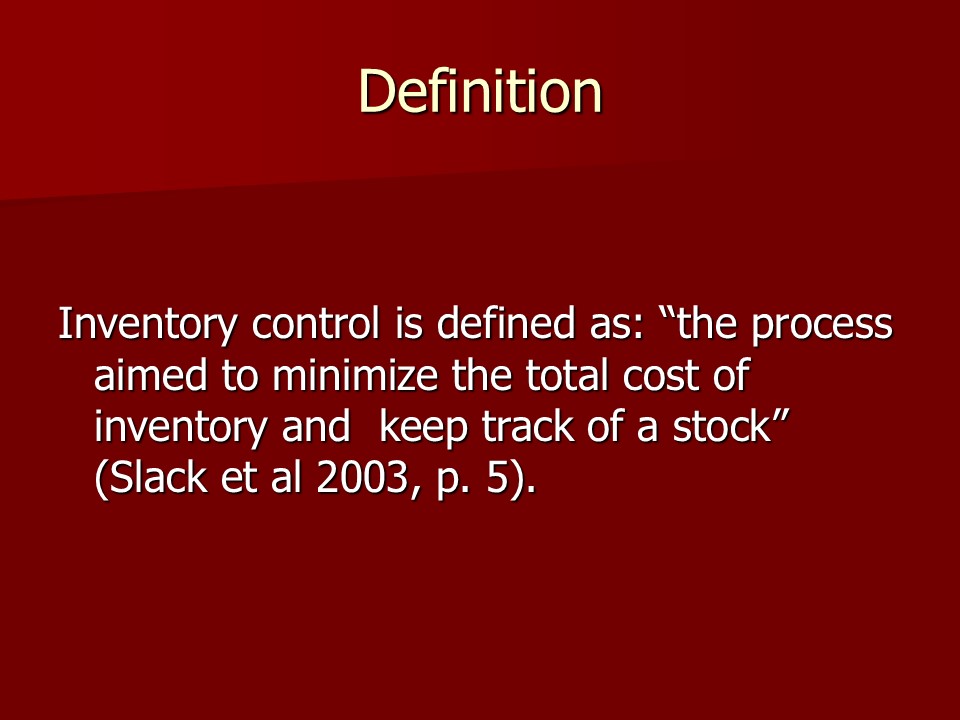 Definition

Inventory control is defined as: “the process aimed to minimize the total cost of inventory and  keep track of a stock” (Slack et al 2003, p. 5).